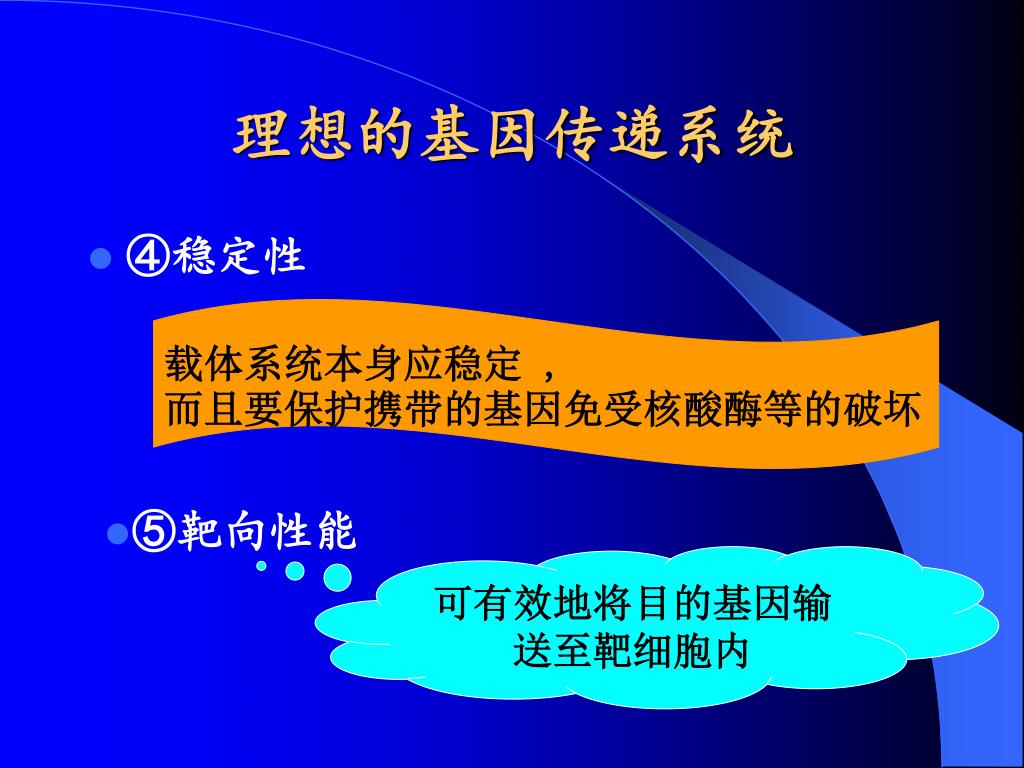 理想的基因传递系统

④稳定性

载体系统本身应稳定 ，
而且要保护携带的基因免受核酸酶等的破坏

⑤靶向性能

可有效地将目的基因输送至靶细胞内